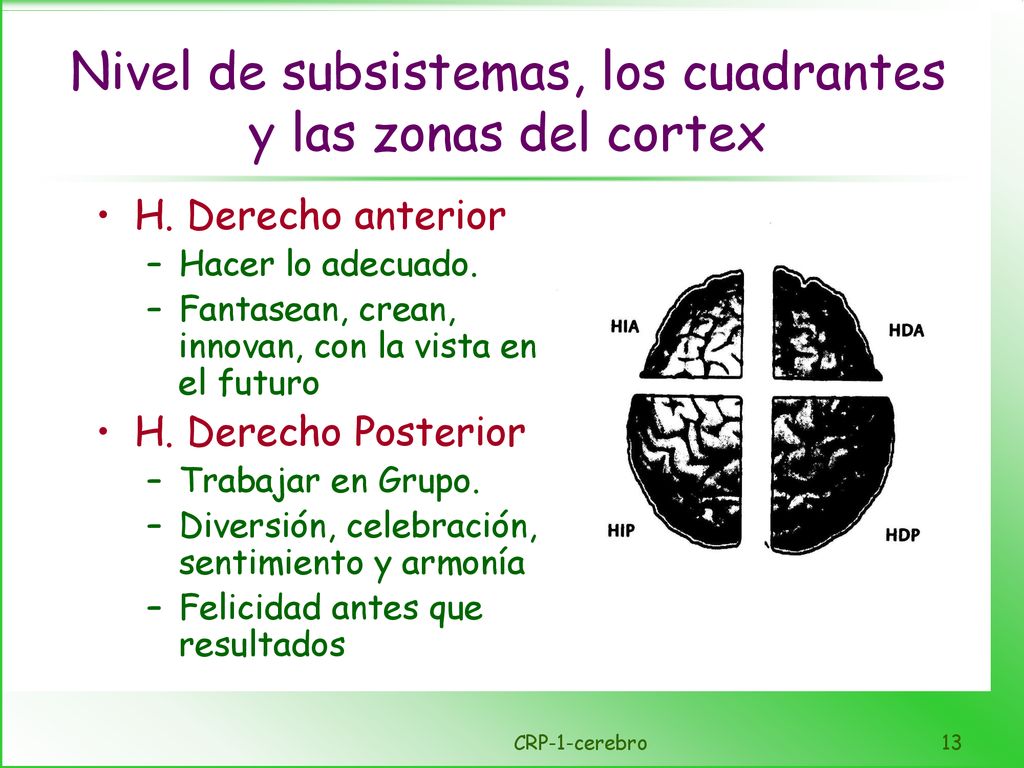 Nivel de subsistemas, los cuadrantes y las zonas del cortex

• H. Derecho anterior
– Hacer lo adecuado.
– Fantasean, crean, innovan, con la vista en el futuro
• H. Derecho Posterior
– Trabajar en Grupo.
– Diversión, celebración, sentimiento y armonía
– Felicidad antes que resultados

HIA
HDA
HIP
HDP

CRP-1-cerebro
13